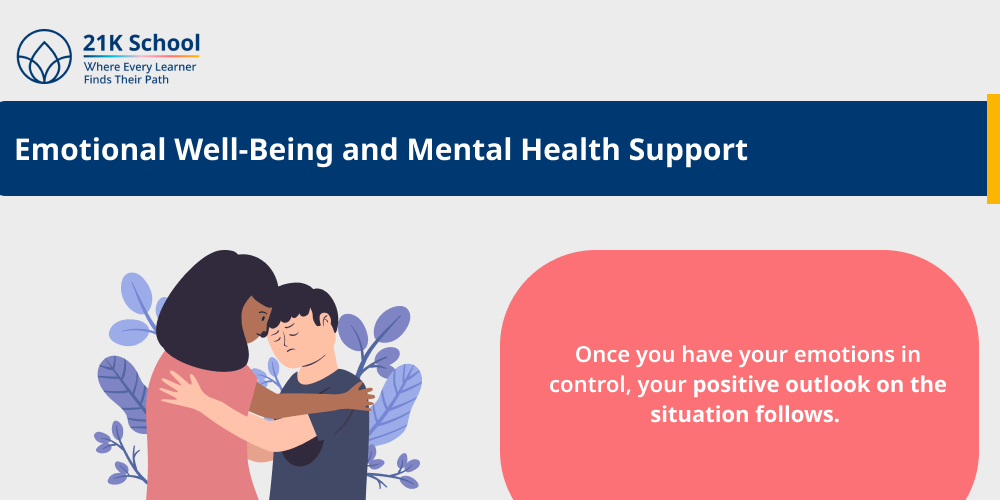 21K School
Where Every Learner Finds Their Path

Emotional Well-Being and Mental Health Support

Once you have your emotions in control, your positive outlook on the situation follows.